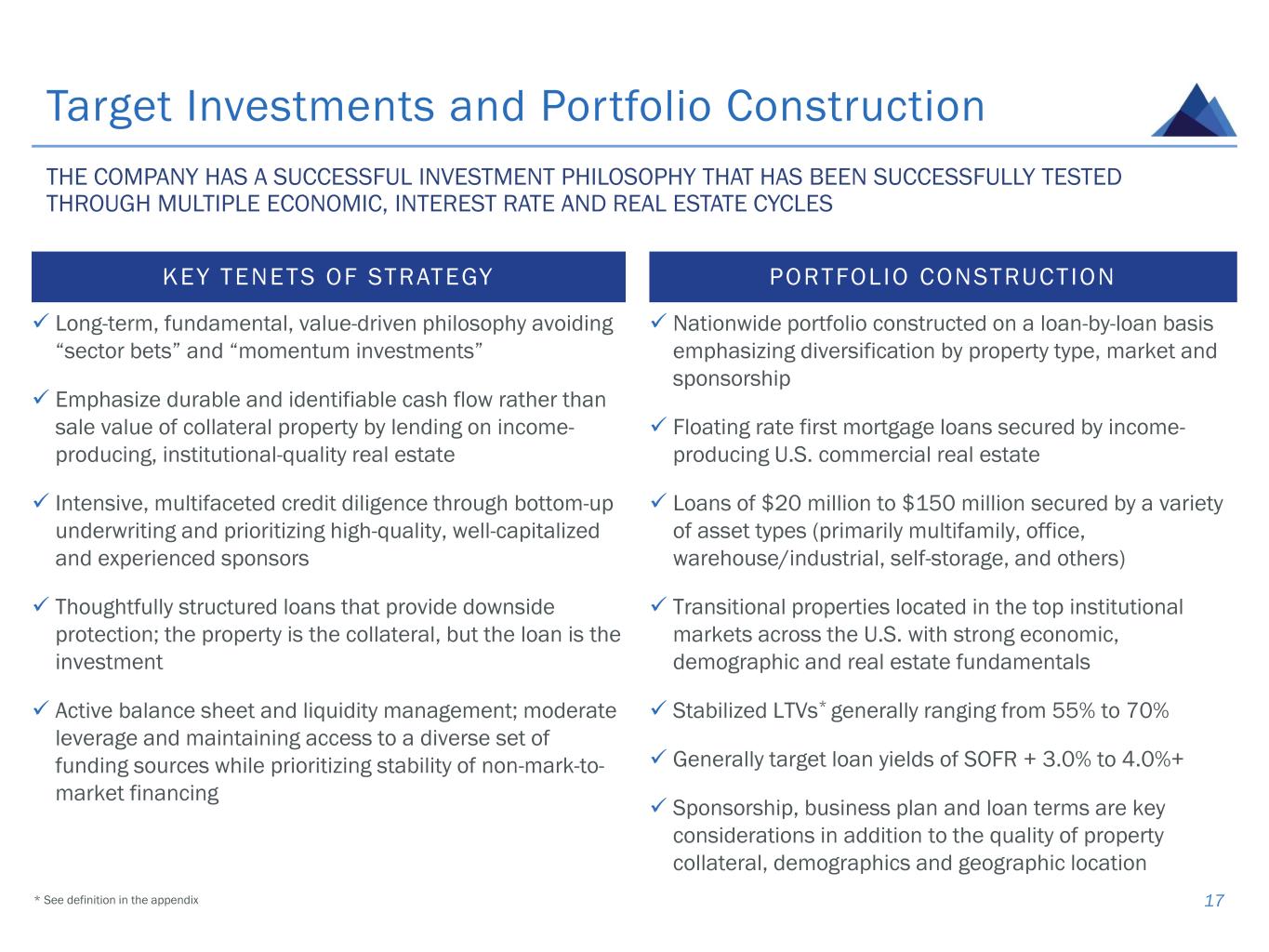 Target Investments and Portfolio Construction

THE COMPANY HAS A SUCCESSFUL INVESTMENT PHILOSOPHY THAT HAS BEEN SUCCESSFULLY TESTED THROUGH MULTIPLE ECONOMIC, INTEREST RATE AND REAL ESTATE CYCLES

KEY TENETS OF STRATEGY

✓ Long-term, fundamental, value-driven philosophy avoiding “sector bets” and “momentum investments”

✓ Emphasize durable and identifiable cash flow rather than sale value of collateral property by lending on income-producing, institutional-quality real estate

✓ Intensive, multifaceted credit diligence through bottom-up underwriting and prioritizing high-quality, well-capitalized and experienced sponsors

✓ Thoughtfully structured loans that provide downside protection; the property is the collateral, but the loan is the investment

✓ Active balance sheet and liquidity management; moderate leverage and maintaining access to a diverse set of funding sources while prioritizing stability of non-mark-to-market financing

PORTFOLIO CONSTRUCTION

✓ Nationwide portfolio constructed on a loan-by-loan basis emphasizing diversification by property type, market and sponsorship

✓ Floating rate first mortgage loans secured by income-producing U.S. commercial real estate

✓ Loans of \$20 million to \$150 million secured by a variety of asset types (primarily multifamily, office, warehouse/industrial, self-storage, and others)

✓ Transitional properties located in the top institutional markets across the U.S. with strong economic, demographic and real estate fundamentals

✓ Stabilized LTVs* generally ranging from 55% to 70%

✓ Generally target loan yields of SOFR + 3.0% to 4.0%+

✓ Sponsorship, business plan and loan terms are key considerations in addition to the quality of property collateral, demographics and geographic location

* See definition in the appendix

17